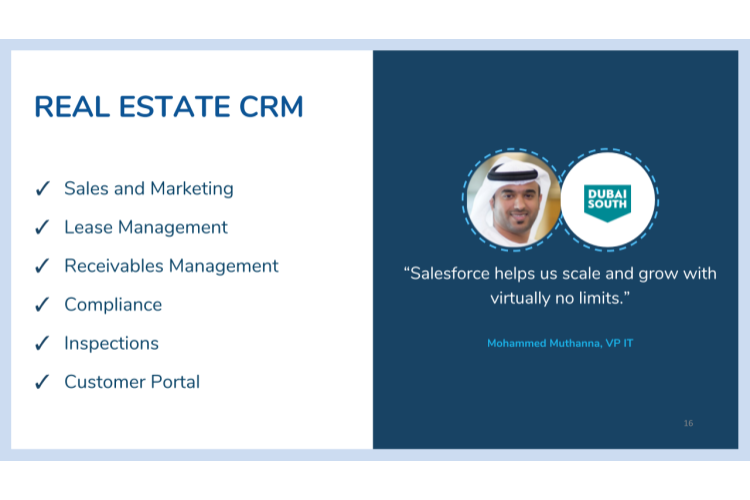 REAL ESTATE CRM

✓ Sales and Marketing
✓ Lease Management
✓ Receivables Management
✓ Compliance
✓ Inspections
✓ Customer Portal

DUBAI SOUTH

“Salesforce helps us scale and grow with virtually no limits.”

Mohammed Muthanna, VP IT

16